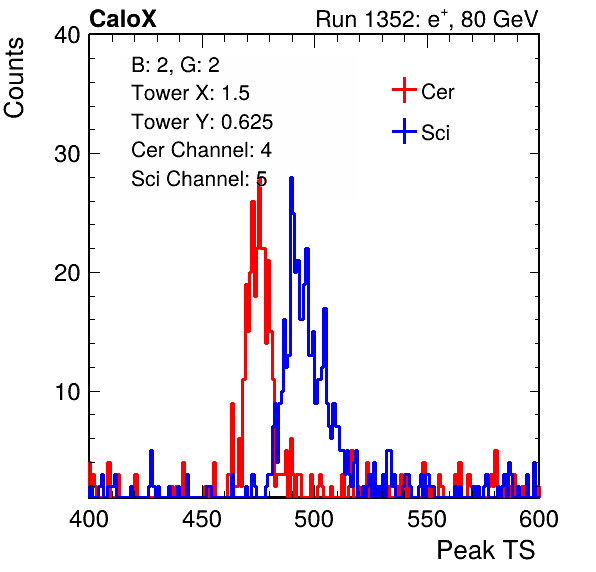 CaloX

Run 1352: $e^{+}$, 80 GeV

Counts

40

30

20

10

B: 2, G: 2

Tower X: 1.5

Tower Y: 0.625

Cer Channel: 4

Sci Channel: 5

Cer

Sci

400

450

500

550

600

Peak TS